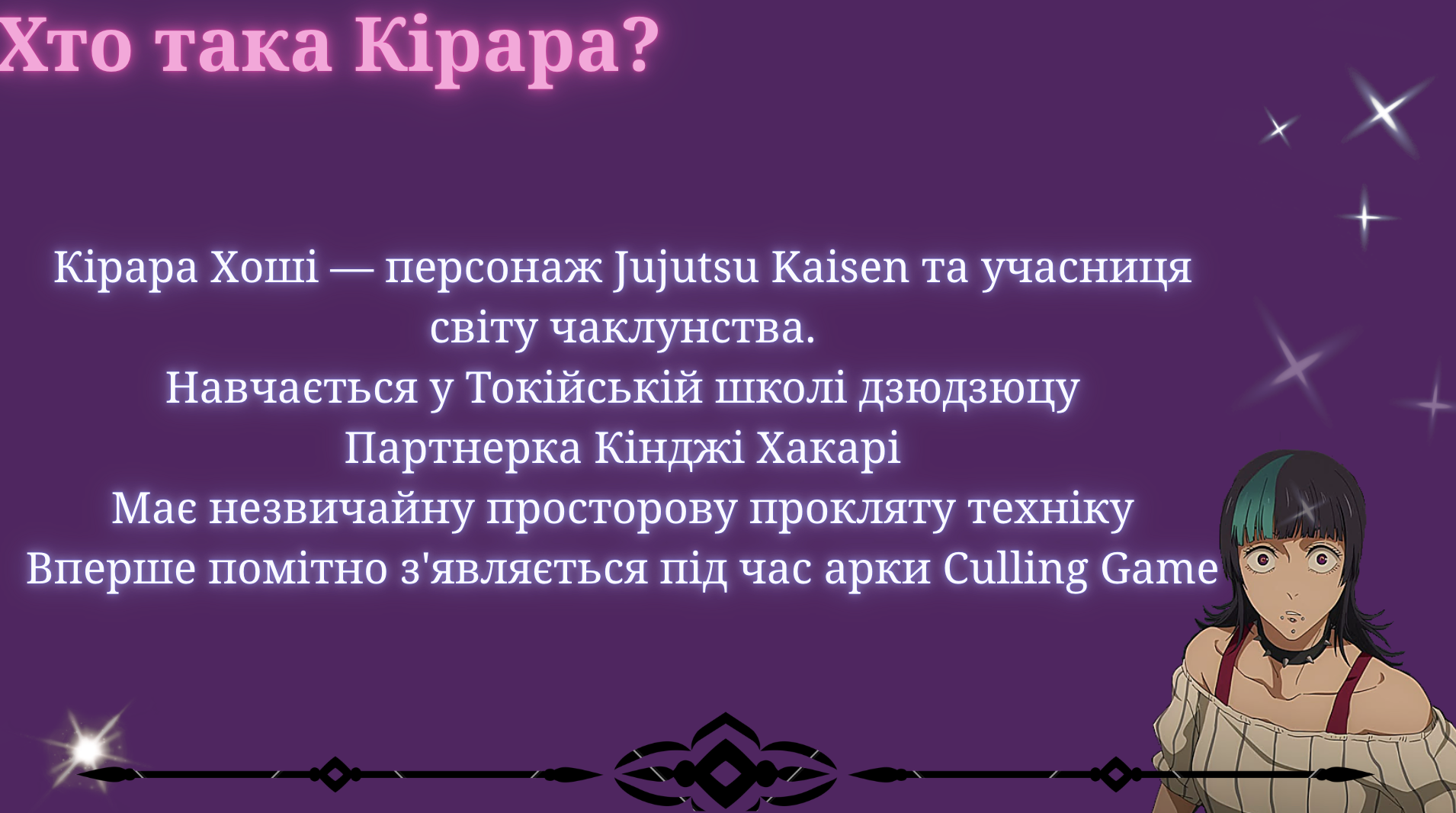 Хто така Кірара?

Кірара Хоші — персонаж Jujutsu Kaisen та учасниця світу чаклунства.
Навчається у Токійській школі дзюдзюцу
Партнерка Кінджі Хакарі
Має незвичайну просторову прокляту техніку
Вперше помітно з'являється під час арки Culling Game